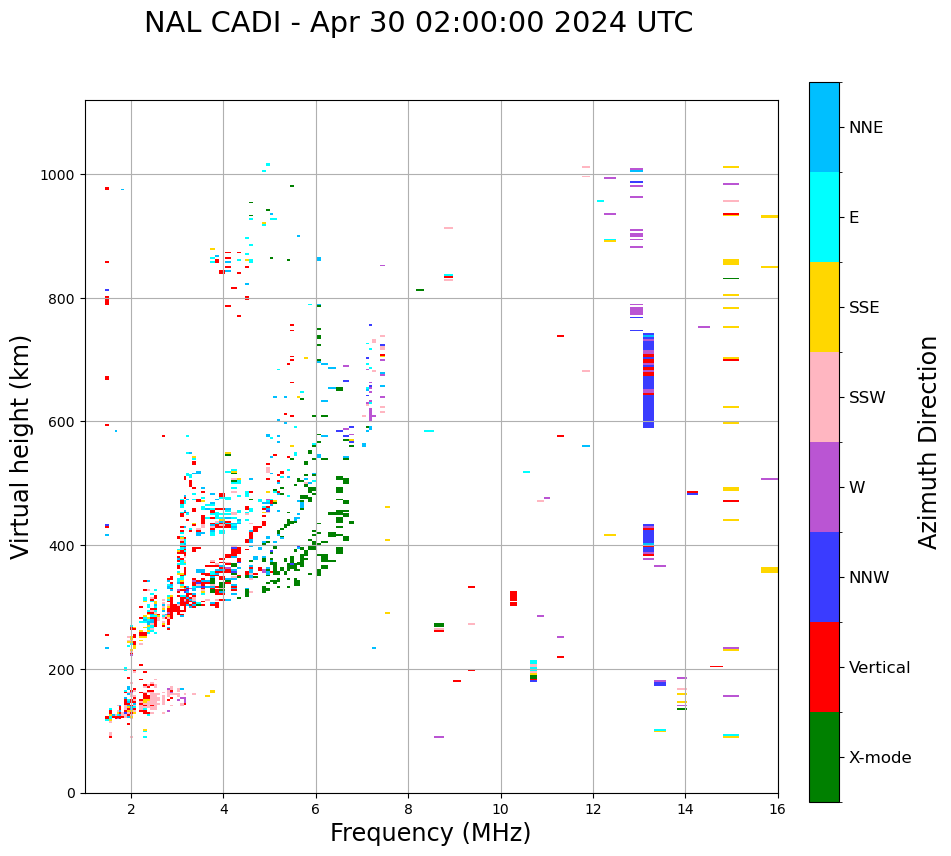 NAL CADI - Apr 30 02:00:00 2024 UTC

Virtual height (km)

1000
800
600
400
200
0

2
4
6
8
10
12
14
16

Frequency (MHz)

NNE
E
SSE
SSW
W
NNW
Vertical
X-mode

Azimuth Direction